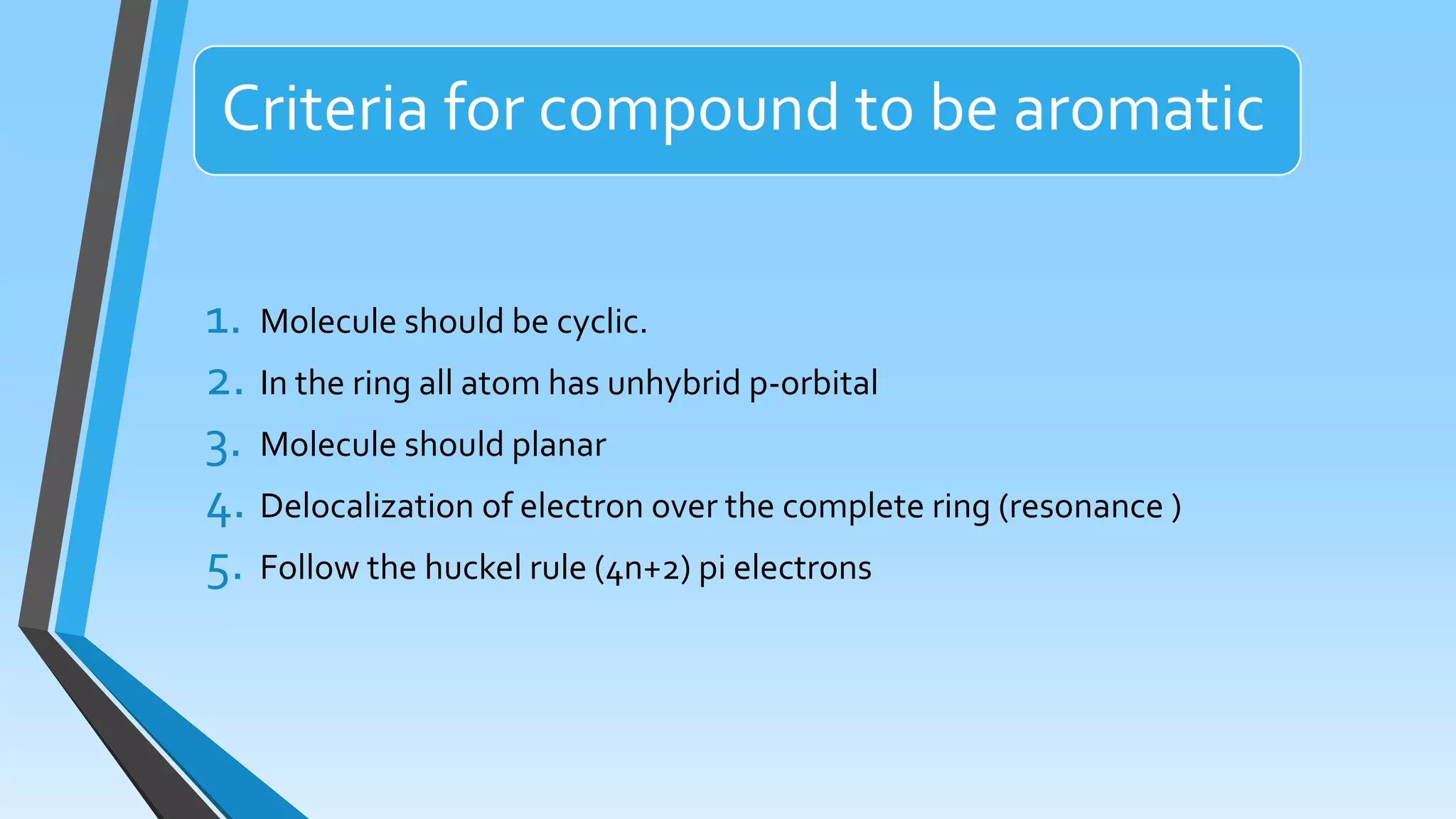 Criteria for compound to be aromatic

1. Molecule should be cyclic.
2. In the ring all atom has unhybrid p-orbital
3. Molecule should planar
4. Delocalization of electron over the complete ring (resonance )
5. Follow the huckel rule (4n+2) pi electrons